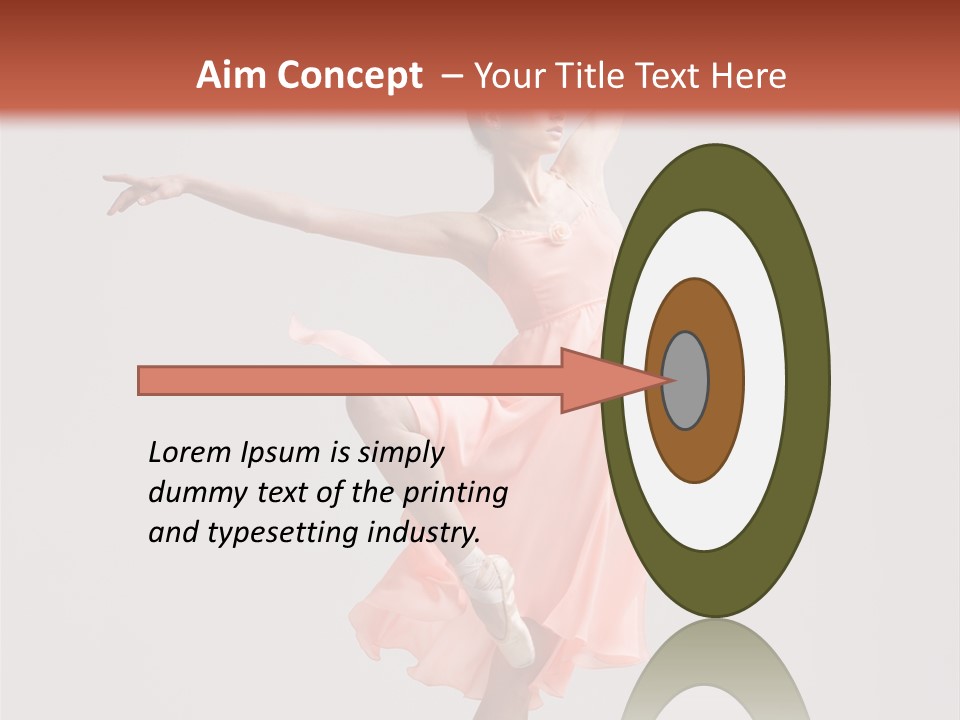 Aim Concept – Your Title Text Here

Lorem Ipsum is simply dummy text of the printing and typesetting industry.